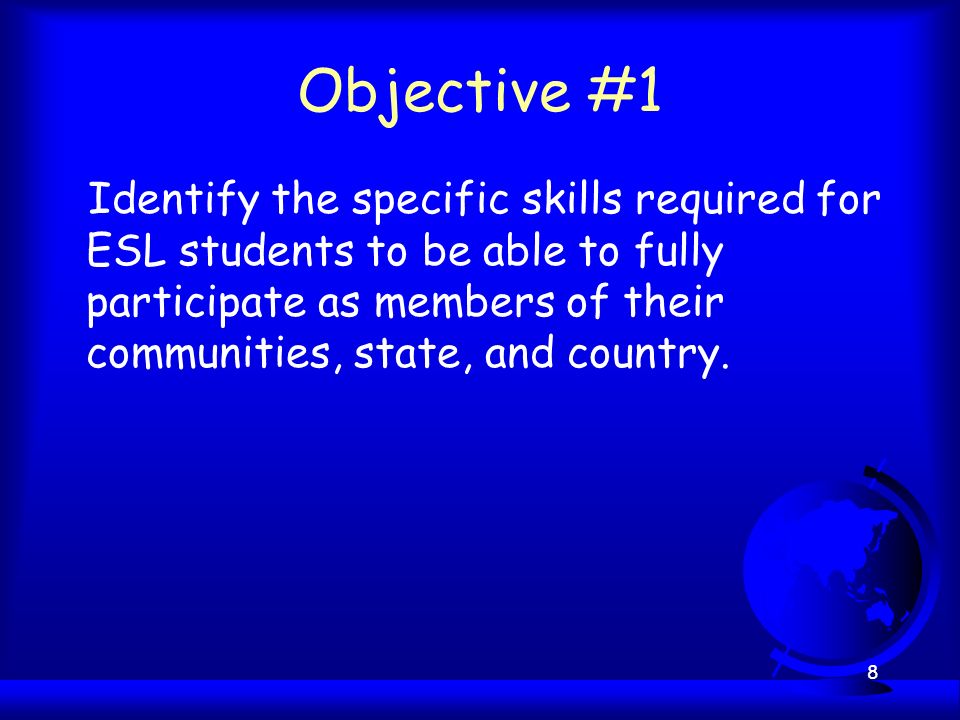 Objective #1

Identify the specific skills required for ESL students to be able to fully participate as members of their communities, state, and country.

8